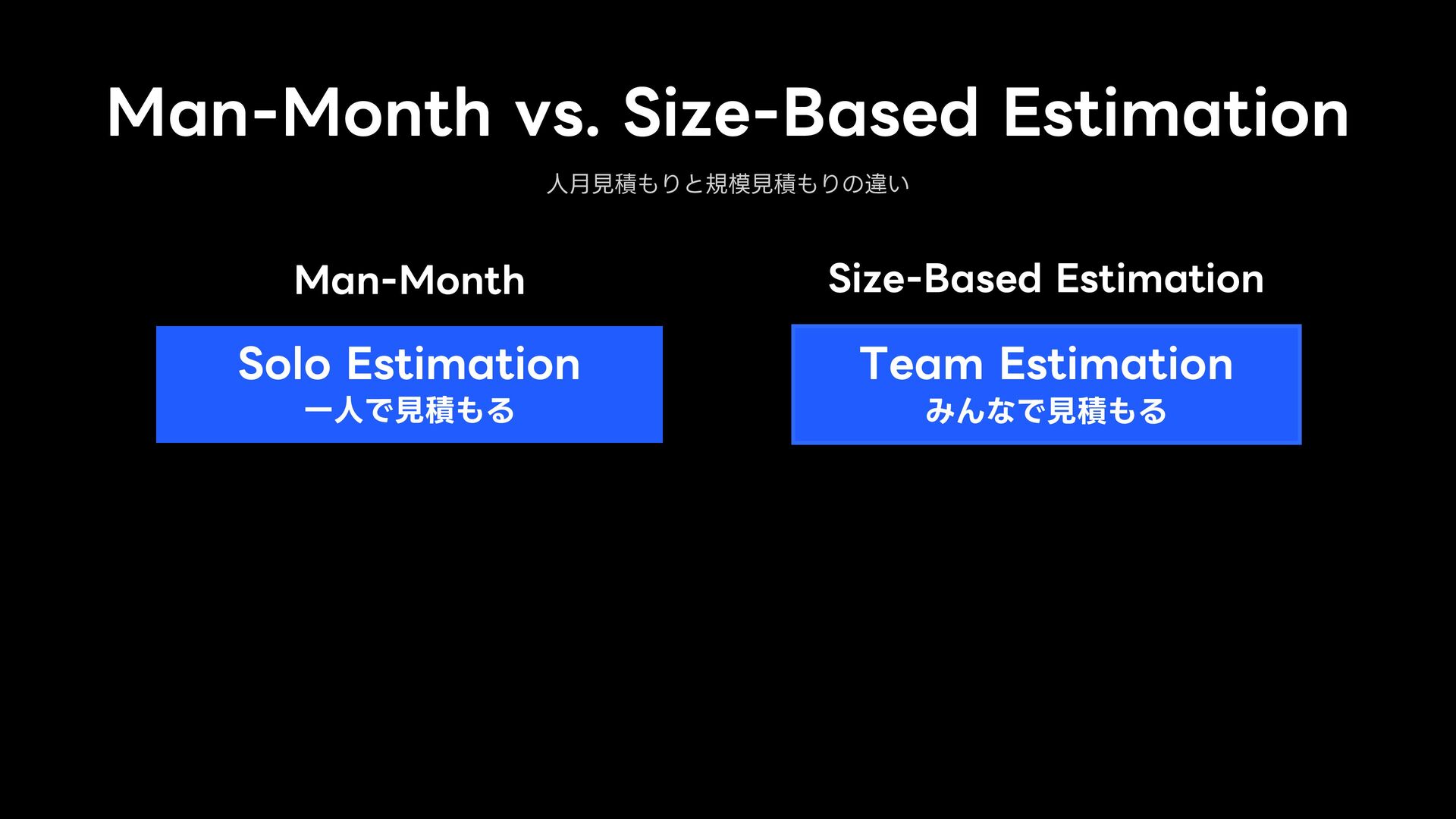 Man-Month vs. Size-Based Estimation

人月見積もりと規模見積もりの違い

Man-Month

Solo Estimation
一人で見積もる

Size-Based Estimation

Team Estimation
みんなで見積もる